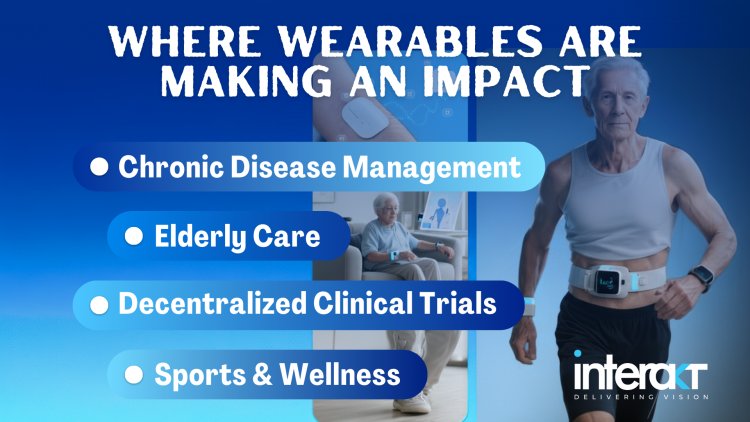 WHERE WEARABLES ARE MAKING AN IMPACT

Chronic Disease Management

Elderly Care

Decentralized Clinical Trials

Sports & Wellness

interakt
DELIVERING VISION